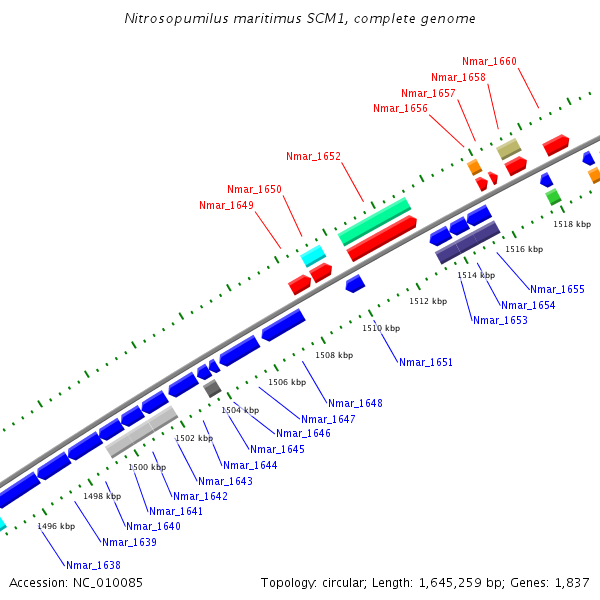 Nitrosopumilus maritimus SCM1, complete genome

Nmar_1660
Nmar_1658
Nmar_1657
Nmar_1656
Nmar_1652
Nmar_1650
Nmar_1649

1518 kbp
1516 kbp
1514 kbp
1512 kbp
1510 kbp
1508 kbp
1506 kbp
1504 kbp
1502 kbp
1500 kbp
1498 kbp
1496 kbp

Nmar_1655
Nmar_1654
Nmar_1653
Nmar_1651
Nmar_1648
Nmar_1647
Nmar_1646
Nmar_1645
Nmar_1644
Nmar_1643
Nmar_1642
Nmar_1641
Nmar_1640
Nmar_1639
Nmar_1638

Accession: NC_010085
Topology: circular; Length: 1,645,259 bp; Genes: 1,837